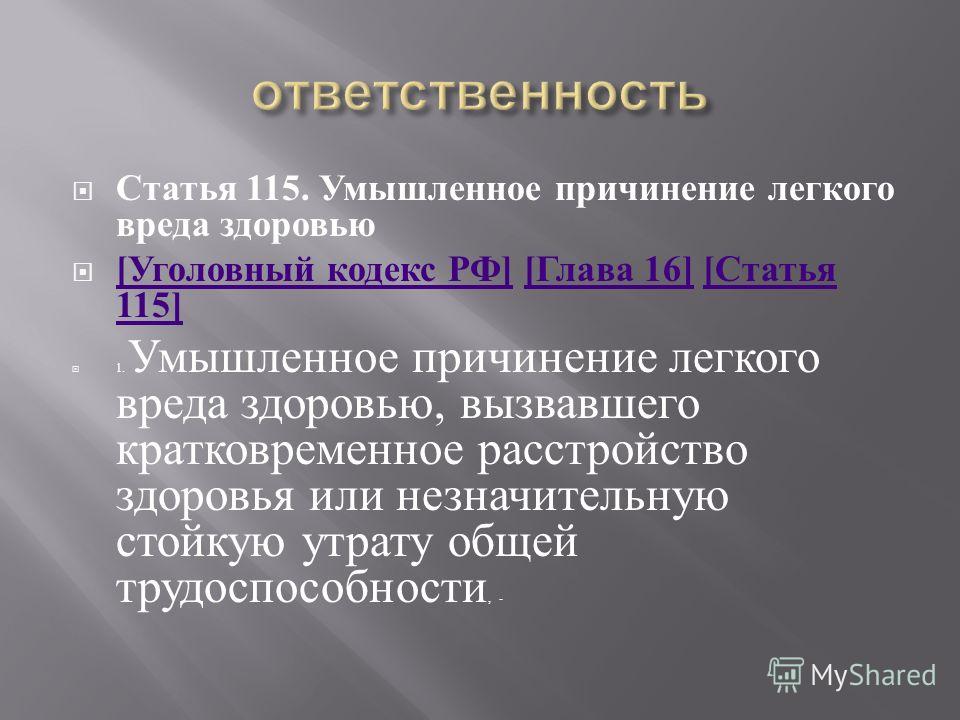 ответственность

Статья 115. Умышленное причинение легкого вреда здоровью

[Уголовный кодекс РФ] [Глава 16] [Статья 115]

1. Умышленное причинение легкого вреда здоровью, вызвавшего кратковременное расстройство здоровья или незначительную стойкую утрату общей трудоспособности, -

MyShared